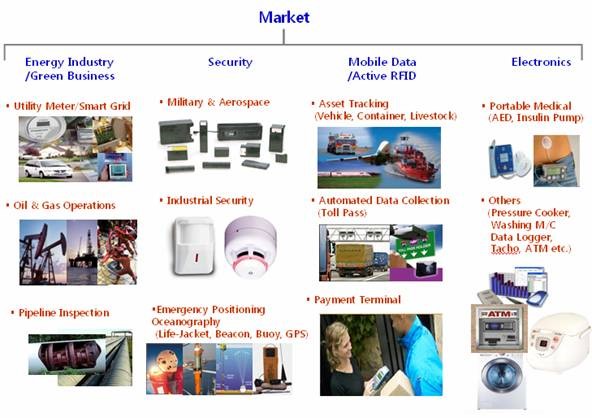 Market

Energy Industry /Green Business

• Utility Meter/Smart Grid

• Oil & Gas Operations

• Pipeline Inspection

Security

• Military & Aerospace

• Industrial Security

•Emergency Positioning Oceanography (Life-Jacket, Beacon, Buoy, GPS)

Mobile Data /Active RFID

• Asset Tracking (Vehicle, Container, Livestock)

• Automated Data Collection (Toll Pass)

• Payment Terminal

Electronics

• Portable Medical (AED, Insulin Pump)

• Others (Pressure Cooker, Washing M/C Data Logger, Tacho, ATM etc.)

ATM